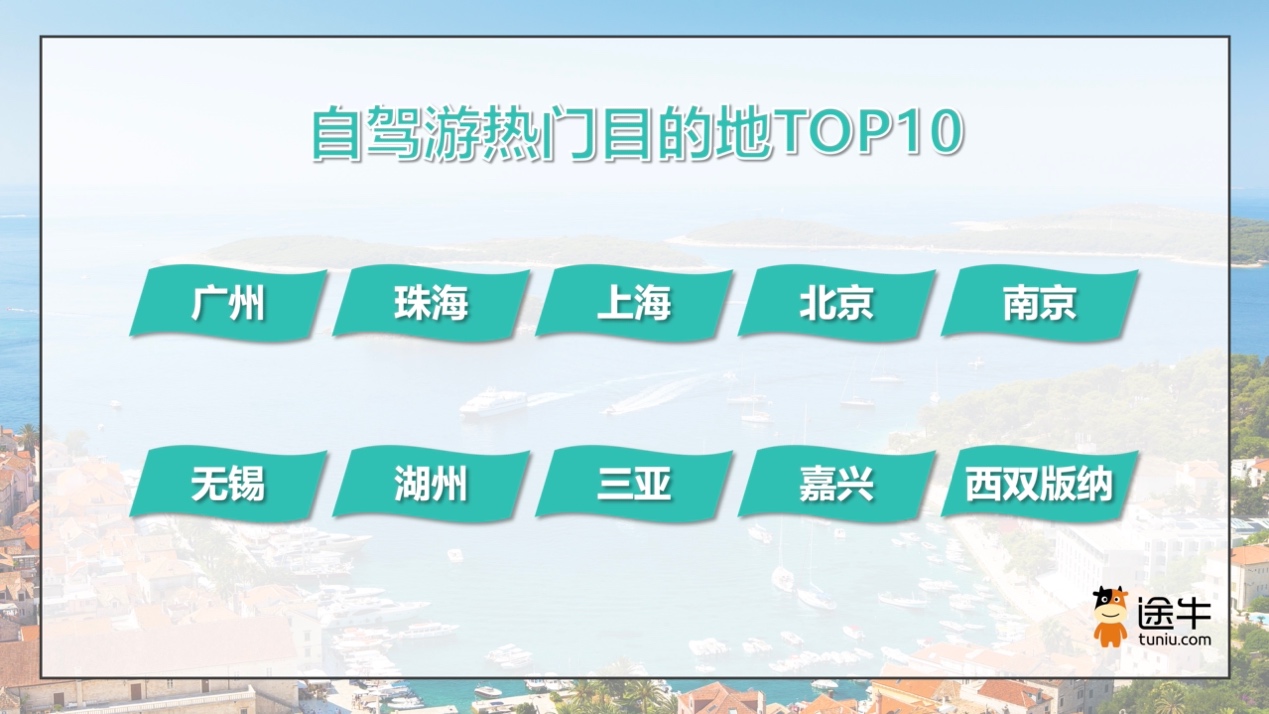 自驾游热门目的地TOP10

广州 珠海 上海 北京 南京

无锡 湖州 三亚 嘉兴 西双版纳

途牛
tuniu.com